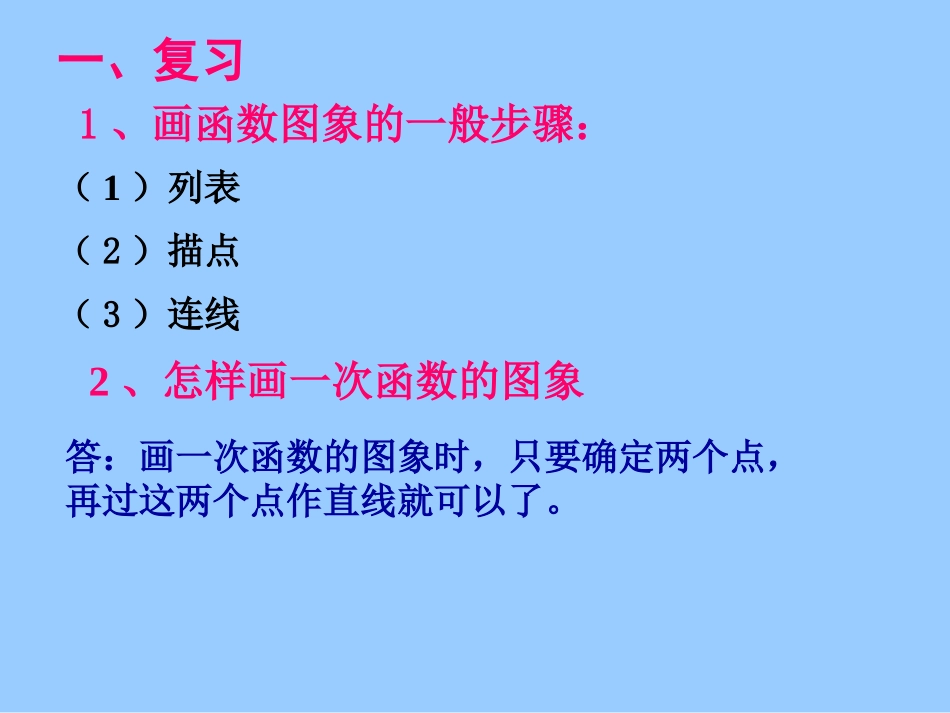 一、复习

１、画函数图象的一般步骤：

（１）列表

（２）描点

（３）连线

２、怎样画一次函数的图象

答：画一次函数的图象时，只要确定两个点，再过这两个点作直线就可以了。